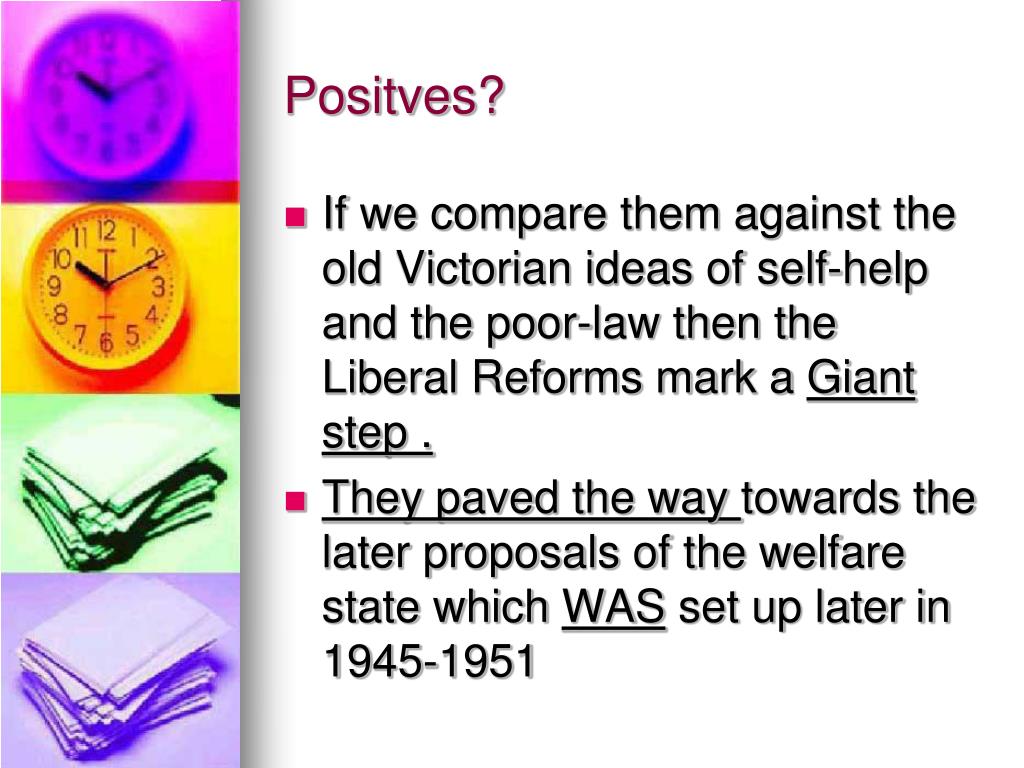 Positves?

If we compare them against the old Victorian ideas of self-help and the poor-law then the Liberal Reforms mark a Giant step .

They paved the way towards the later proposals of the welfare state which WAS set up later in 1945-1951